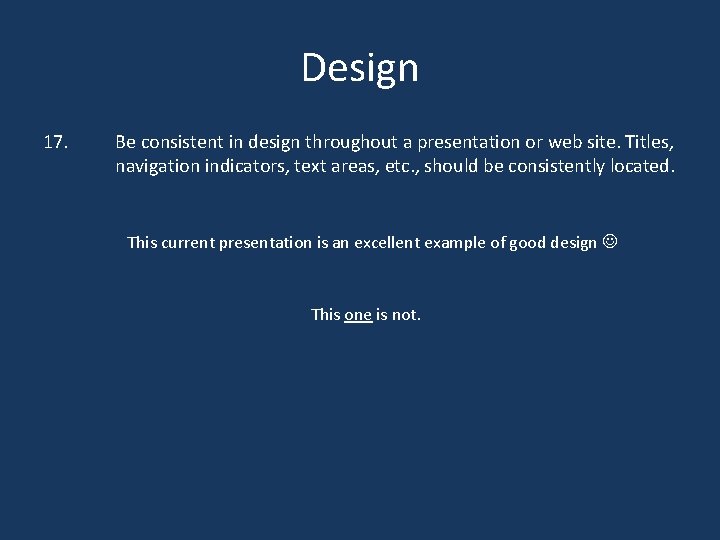 Design

17. Be consistent in design throughout a presentation or web site. Titles, navigation indicators, text areas, etc., should be consistently located.

This current presentation is an excellent example of good design ☺

This one is not.